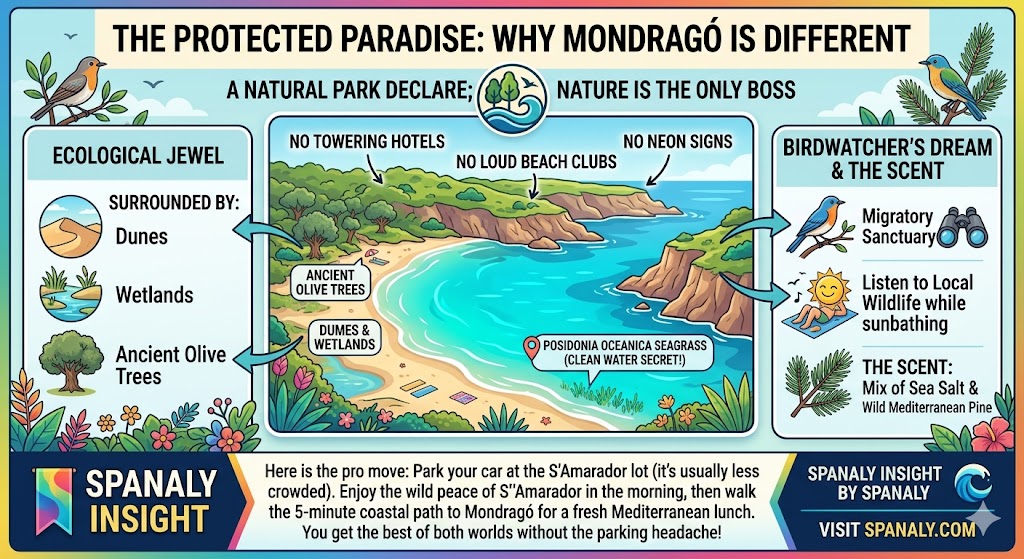 THE PROTECTED PARADISE: WHY MONDRAGÓ IS DIFFERENT

A NATURAL PARK DECLARE; NATURE IS THE ONLY BOSS

ECOLOGICAL JEWEL

SURROUNDED BY:

Dunes

Wetlands

Ancient Olive Trees

NO TOWERING HOTELS

NO LOUD BEACH CLUBS

NO NEON SIGNS

ANCIENT OLIVE TREES

DUMES & WETLANDS

POSIDONIA OCEANICA SEAGRASS (CLEAN WATER SECRET!)

BIRDWATCHER'S DREAM & THE SCENT

Migratory Sanctuary

Listen to Local Wildlife while sunbathing

THE SCENT: Mix of Sea Salt & Wild Mediterranean Pine

SPANALY INSIGHT

Here is the pro move: Park your car at the S'Amarador lot (it's usually less crowded). Enjoy the wild peace of S''Amarador in the morning, then walk the 5-minute coastal path to Mondragó for a fresh Mediterranean lunch. You get the best of both worlds without the parking headache!

SPANALY INSIGHT BY SPANALY

VISIT SPANALY.COM